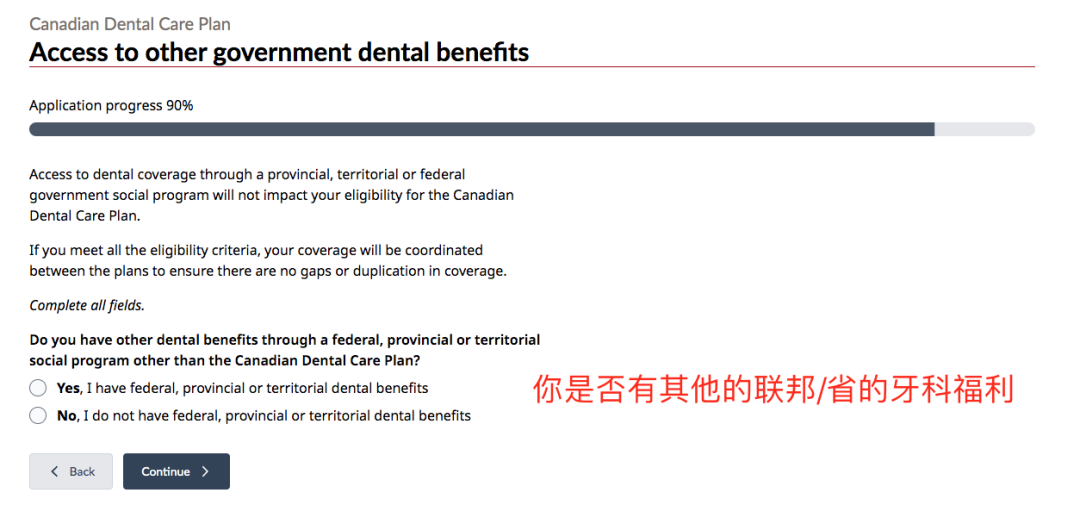 Canadian Dental Care Plan

Access to other government dental benefits

Application progress 90%

Access to dental coverage through a provincial, territorial or federal government social program will not impact your eligibility for the Canadian Dental Care Plan.

If you meet all the eligibility criteria, your coverage will be coordinated between the plans to ensure there are no gaps or duplication in coverage.

Complete all fields.

Do you have other dental benefits through a federal, provincial or territorial social program other than the Canadian Dental Care Plan?

Yes, I have federal, provincial or territorial dental benefits

No, I do not have federal, provincial or territorial dental benefits

你是否有其他的联邦/省的牙科福利

Back

Continue